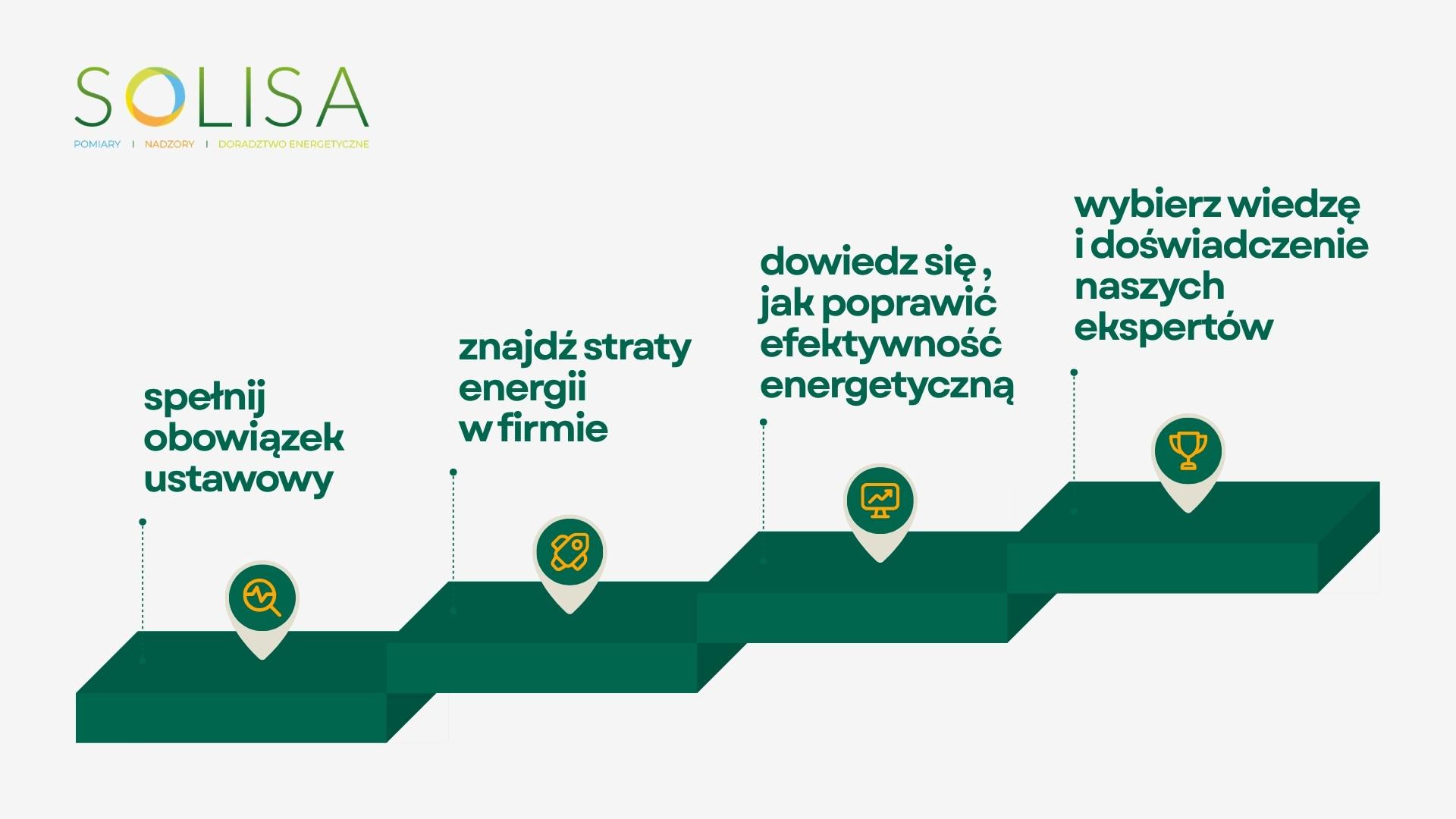 SOLISA
POMIARY | NADZORY | DORADZTWO ENERGETYCZNE

spełnij obowiązek ustawowy

znajdź straty energii w firmie

dowiedz się , jak poprawić efektywność energetyczną

wybierz wiedzę i doświadczenie naszych ekspertów